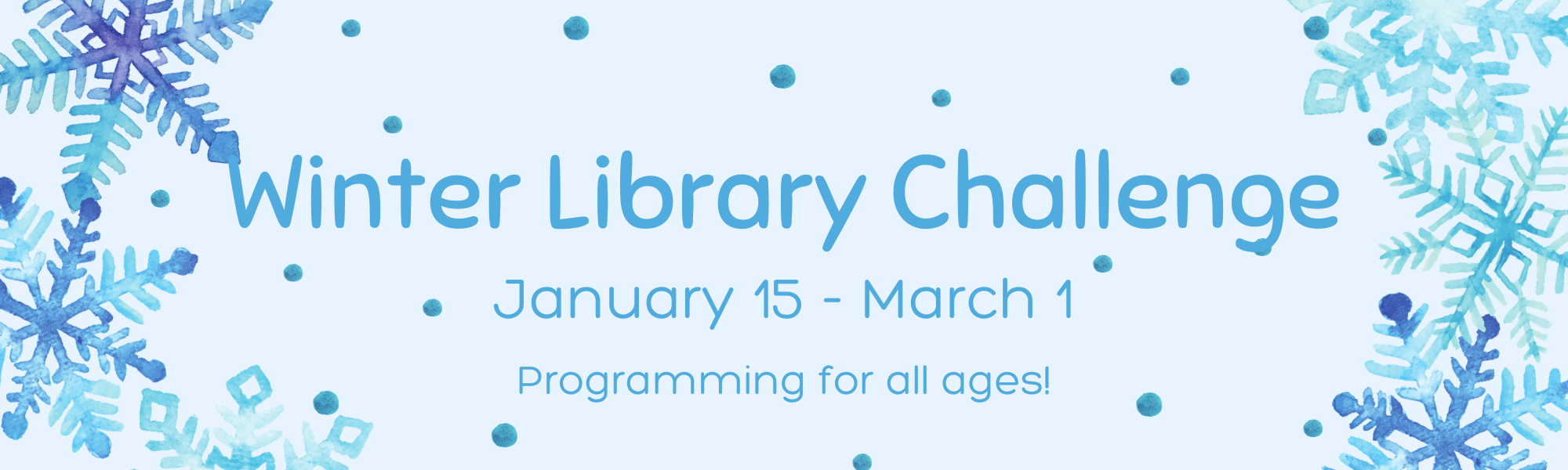 Winter Library Challenge

January 15 - March 1

Programming for all ages!